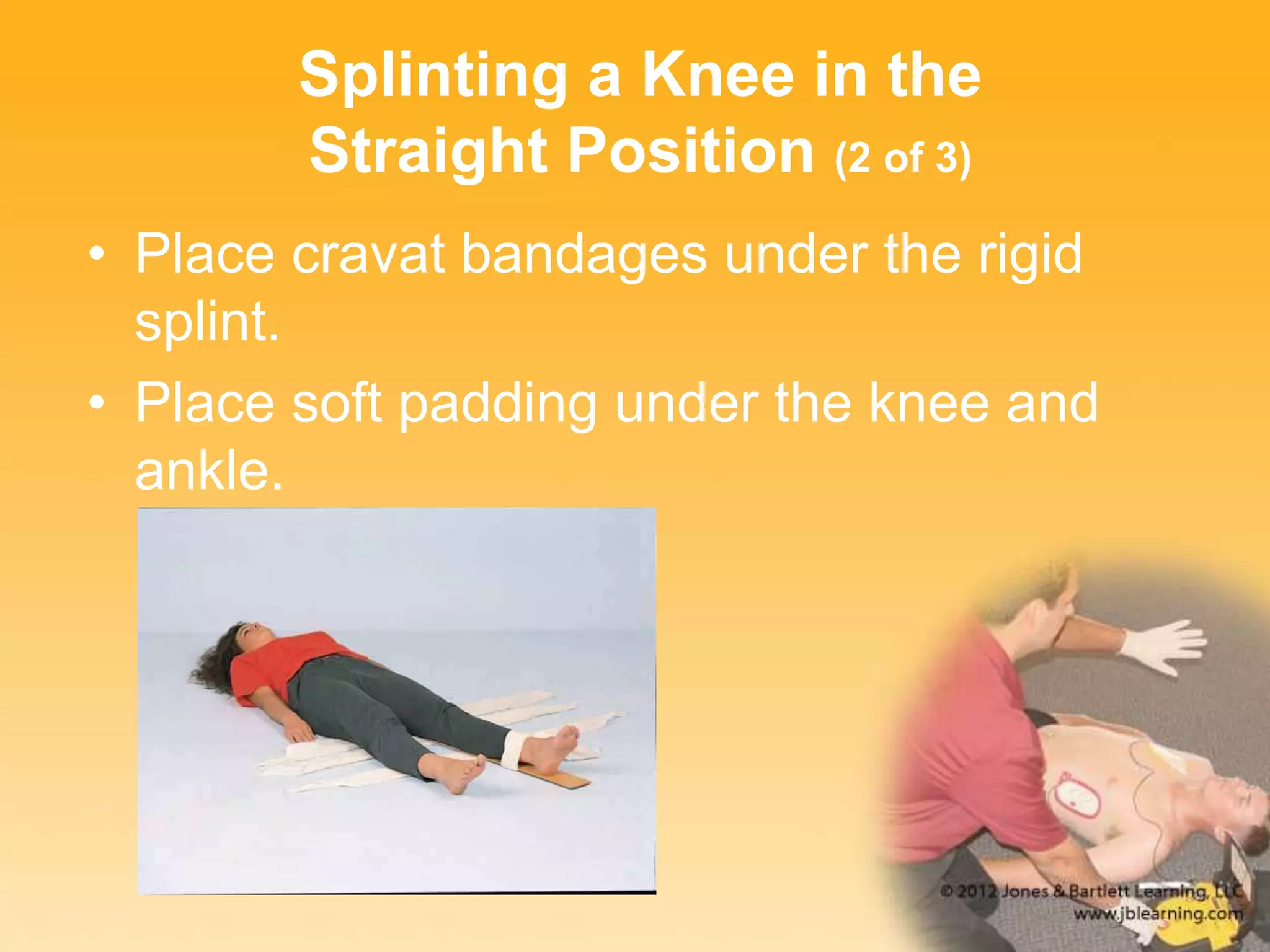 Splinting a Knee in the Straight Position (2 of 3)

• Place cravat bandages under the rigid splint.

• Place soft padding under the knee and ankle.

© 2012 Jones & Bartlett Learning, LLC
www.jblearning.com